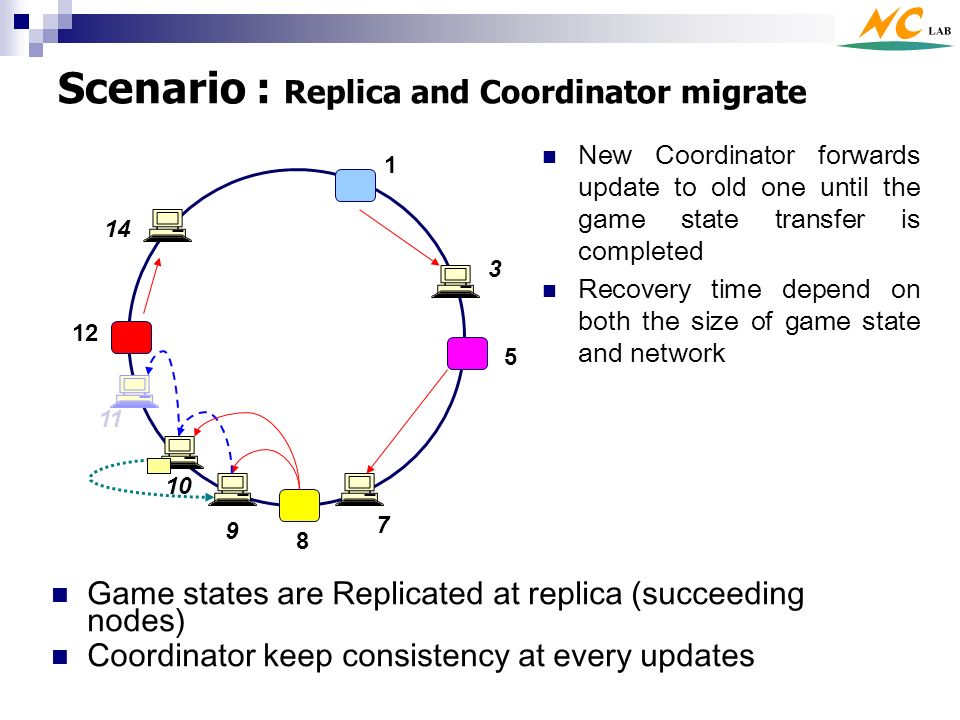 NC LAB

Scenario : Replica and Coordinator migrate

1
14
3
12
5
11
10
9
8
7

New Coordinator forwards update to old one until the game state transfer is completed

Recovery time depend on both the size of game state and network

Game states are Replicated at replica (succeeding nodes)

Coordinator keep consistency at every updates